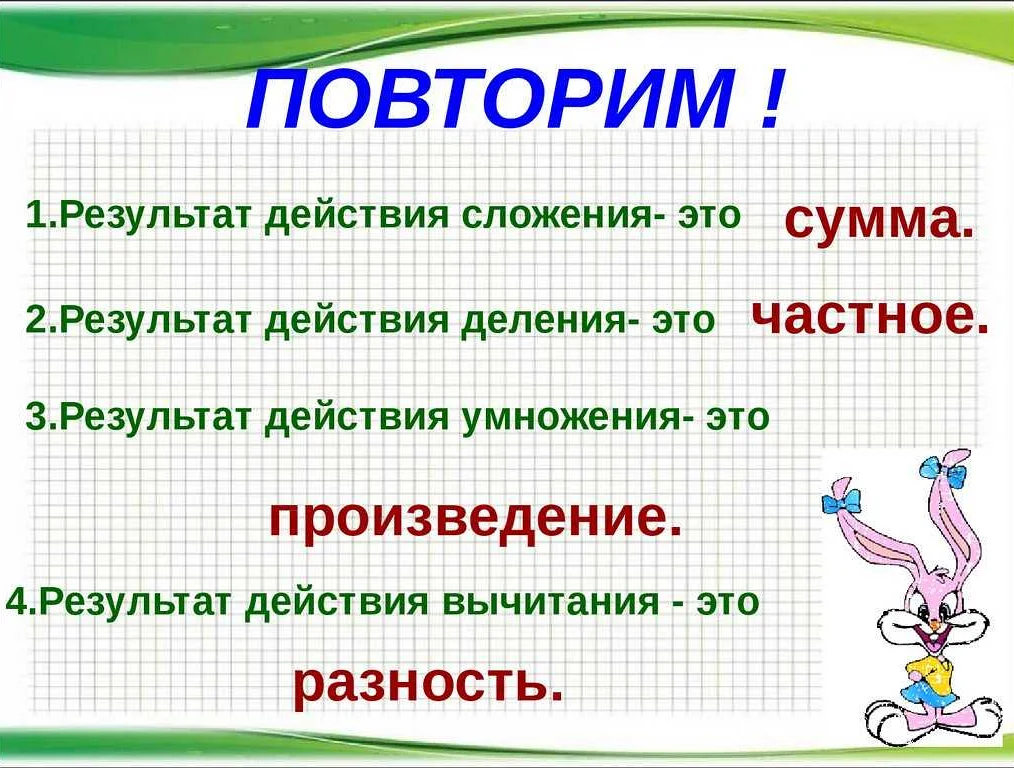 ПОВТОРИМ !

1.Результат действия сложения- это сумма.

2.Результат действия деления- это частное.

3.Результат действия умножения- это

произведение.

4.Результат действия вычитания - это

разность.